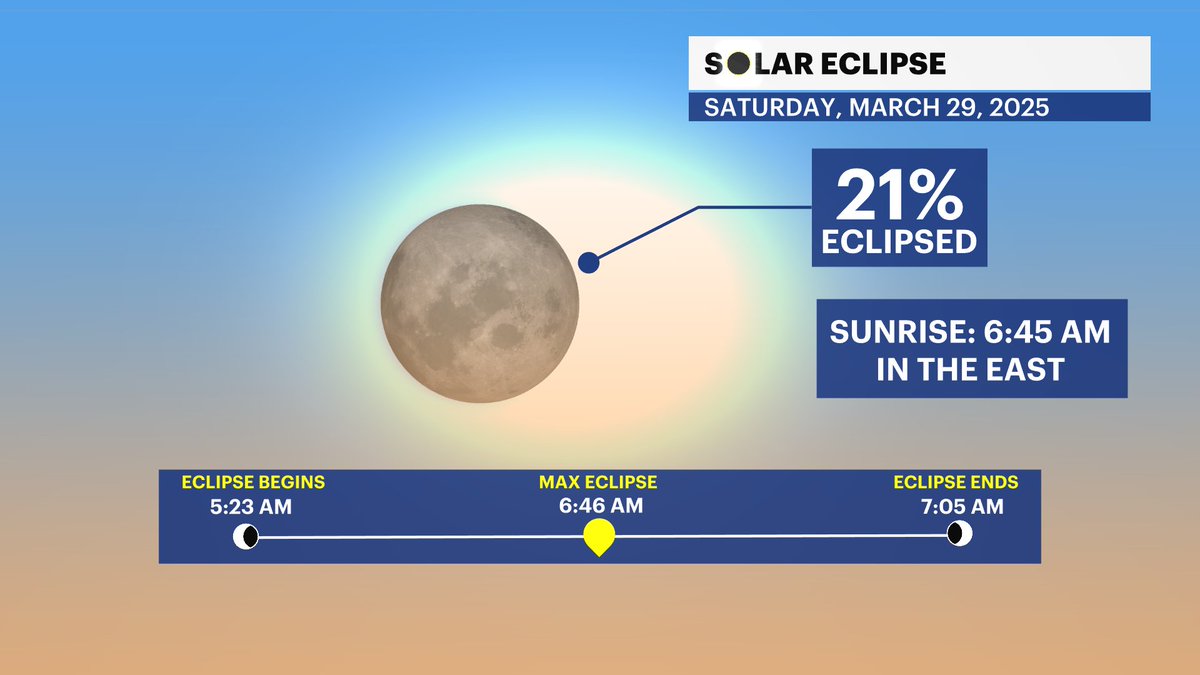 SOLAR ECLIPSE
SATURDAY, MARCH 29, 2025

21%
ECLIPSED

SUNRISE: 6:45 AM
IN THE EAST

ECLIPSE BEGINS
5:23 AM

MAX ECLIPSE
6:46 AM

ECLIPSE ENDS
7:05 AM